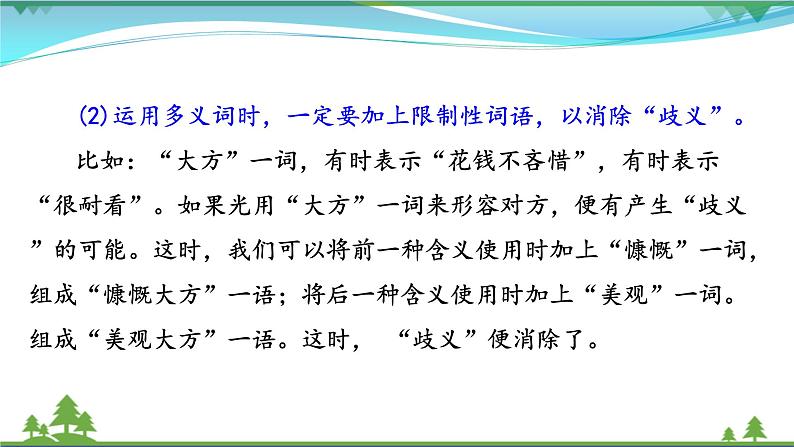 (2)运用多义词时，一定要加上限制性词语，以消除“歧义”。

比如：“大方”一词，有时表示“花钱不吝惜”，有时表示“很耐看”。如果光用“大方”一词来形容对方，便有产生“歧义”的可能。这时，我们可以将前一种含义使用时加上“慷慨”一词，组成“慷慨大方”一语；将后一种含义使用时加上“美观”一词。组成“美观大方”一语。这时，“歧义”便消除了。